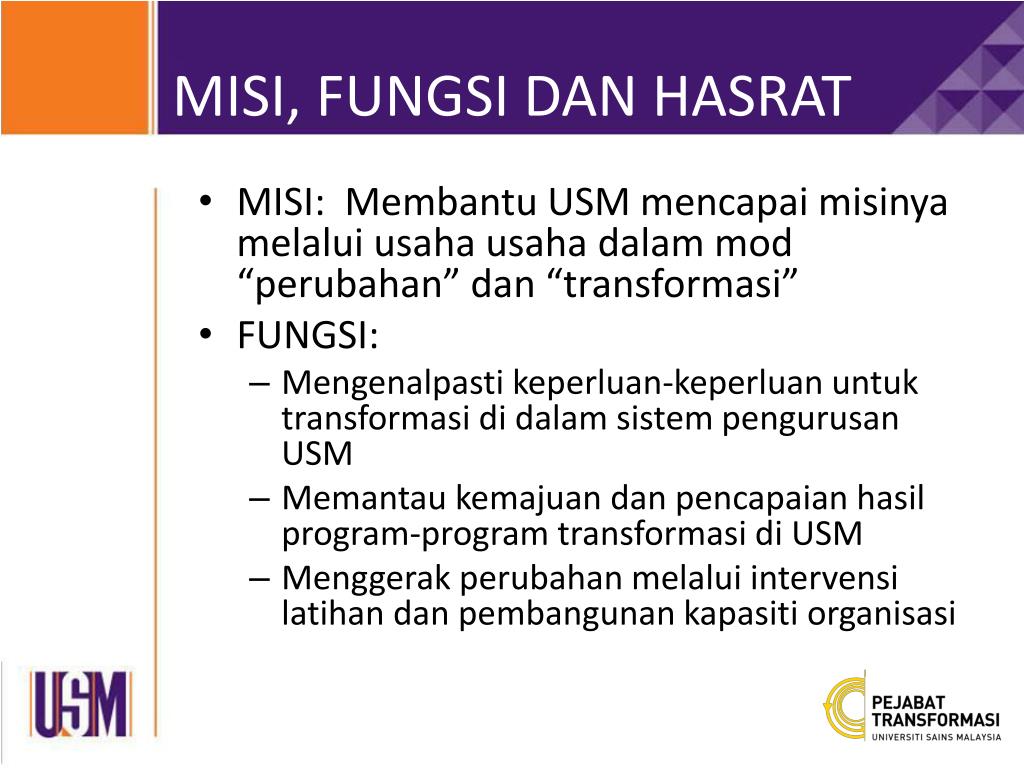 MISI, FUNGSI DAN HASRAT

• MISI: Membantu USM mencapai misinya melalui usaha usaha dalam mod “perubahan” dan “transformasi”
• FUNGSI:
– Mengenalpasti keperluan-keperluan untuk transformasi di dalam sistem pengurusan USM
– Memantau kemajuan dan pencapaian hasil program-program transformasi di USM
– Menggerak perubahan melalui intervensi latihan dan pembangunan kapasiti organisasi

USM

PEJABAT TRANSFORMASI
UNIVERSITI SAINS MALAYSIA